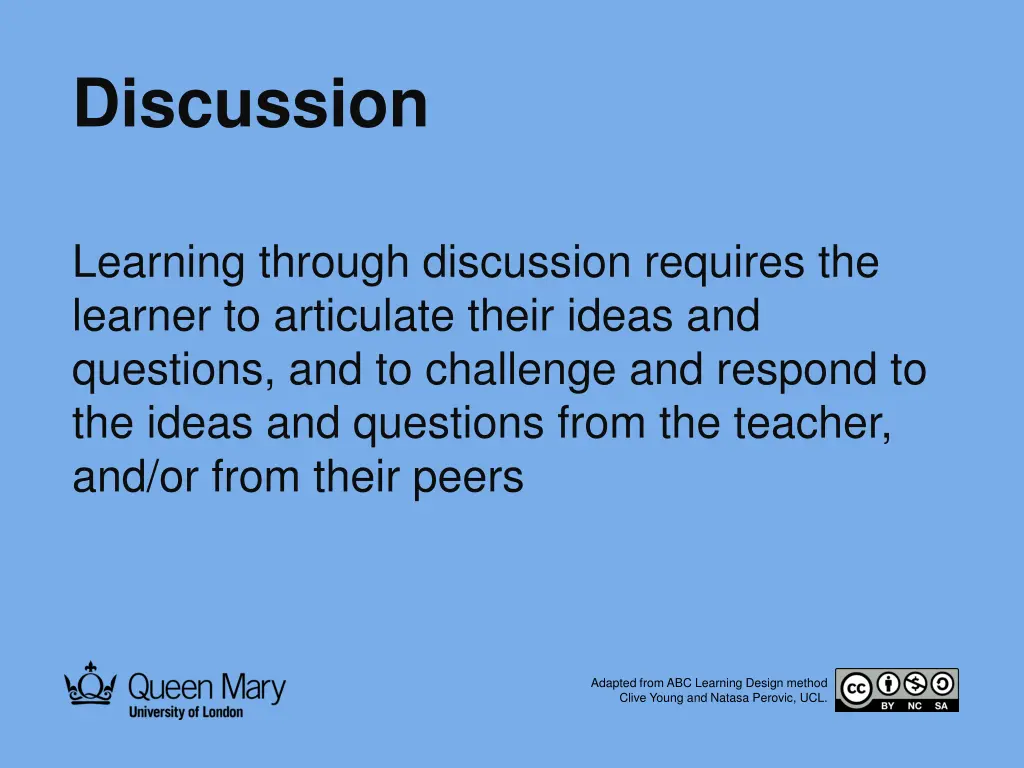 Discussion

Learning through discussion requires the learner to articulate their ideas and questions, and to challenge and respond to the ideas and questions from the teacher, and/or from their peers

Queen Mary
University of London

Adapted from ABC Learning Design method
Clive Young and Natasa Perovic, UCL.

cc BY NC SA